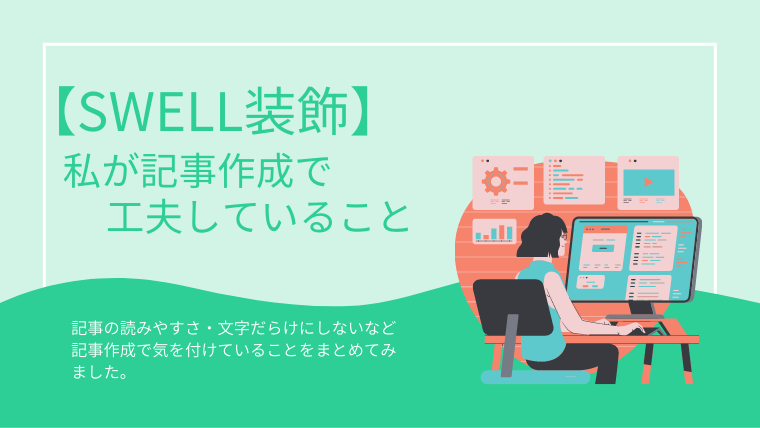 【SWELL装飾】

私が記事作成で
工夫していること

記事の読みやすさ・文字だらけにしないなど記事作成で気を付けていることをまとめてみました。